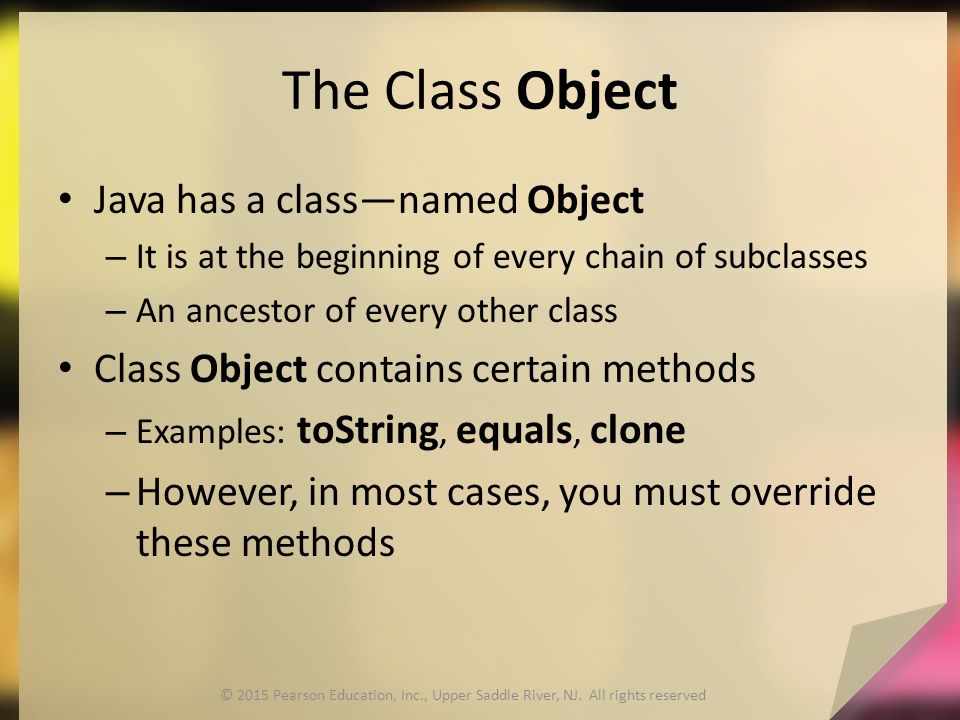 The Class Object

• Java has a class—named Object
– It is at the beginning of every chain of subclasses
– An ancestor of every other class

• Class Object contains certain methods
– Examples: toString, equals, clone
– However, in most cases, you must override these methods

© 2015 Pearson Education, Inc., Upper Saddle River, NJ. All rights reserved